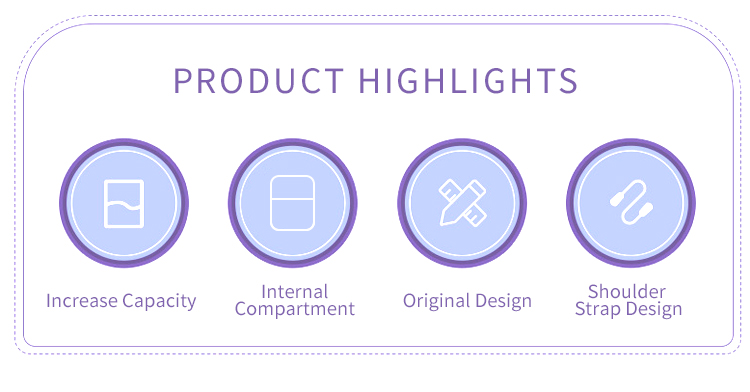 PRODUCT HIGHLIGHTS

Increase Capacity

Internal Compartment

Original Design

Shoulder Strap Design